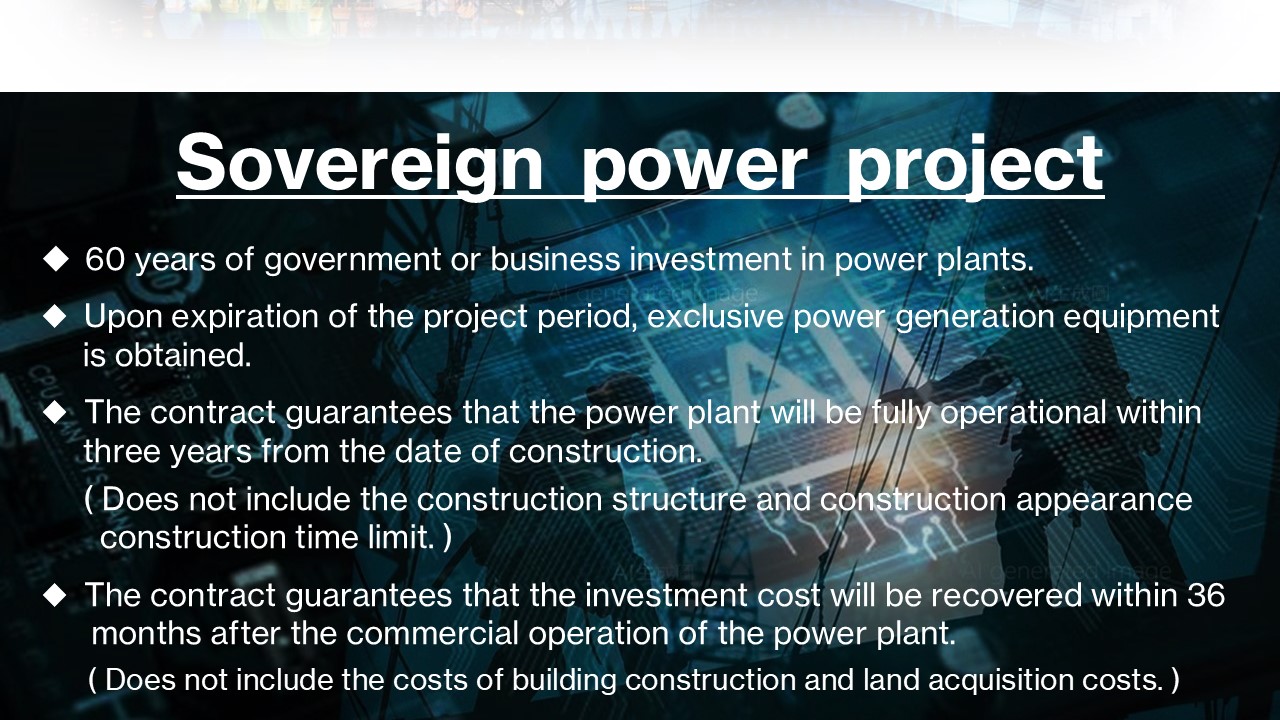 Sovereign power project

◆ 60 years of government or business investment in power plants.

◆ Upon expiration of the project period, exclusive power generation equipment is obtained.

◆ The contract guarantees that the power plant will be fully operational within three years from the date of construction.

( Does not include the construction structure and construction appearance construction time limit. )

◆ The contract guarantees that the investment cost will be recovered within 36 months after the commercial operation of the power plant.

( Does not include the costs of building construction and land acquisition costs. )